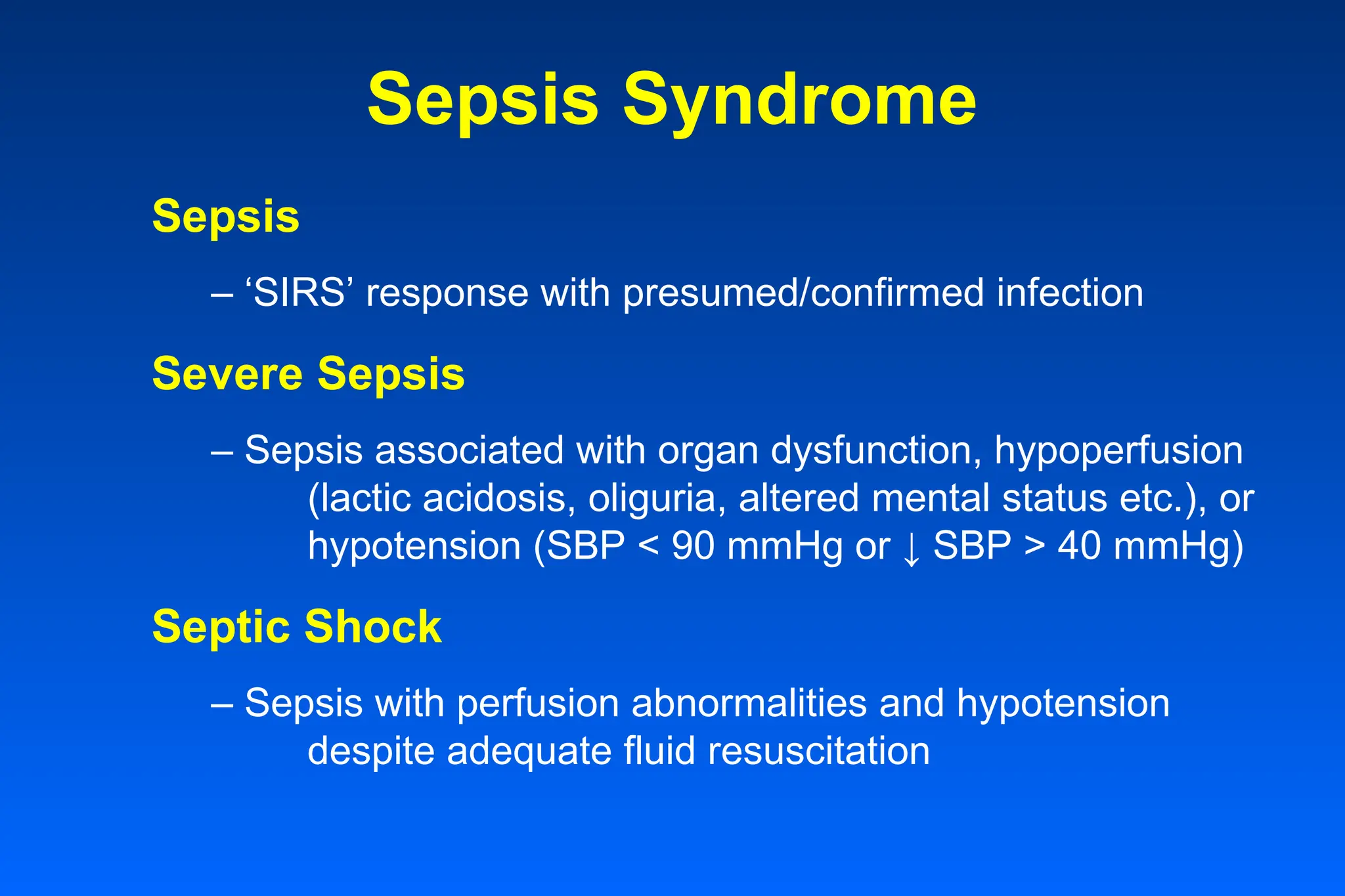 Sepsis Syndrome

Sepsis

– ‘SIRS’ response with presumed/confirmed infection

Severe Sepsis

– Sepsis associated with organ dysfunction, hypoperfusion (lactic acidosis, oliguria, altered mental status etc.), or hypotension (SBP < 90 mmHg or ↓ SBP > 40 mmHg)

Septic Shock

– Sepsis with perfusion abnormalities and hypotension despite adequate fluid resuscitation